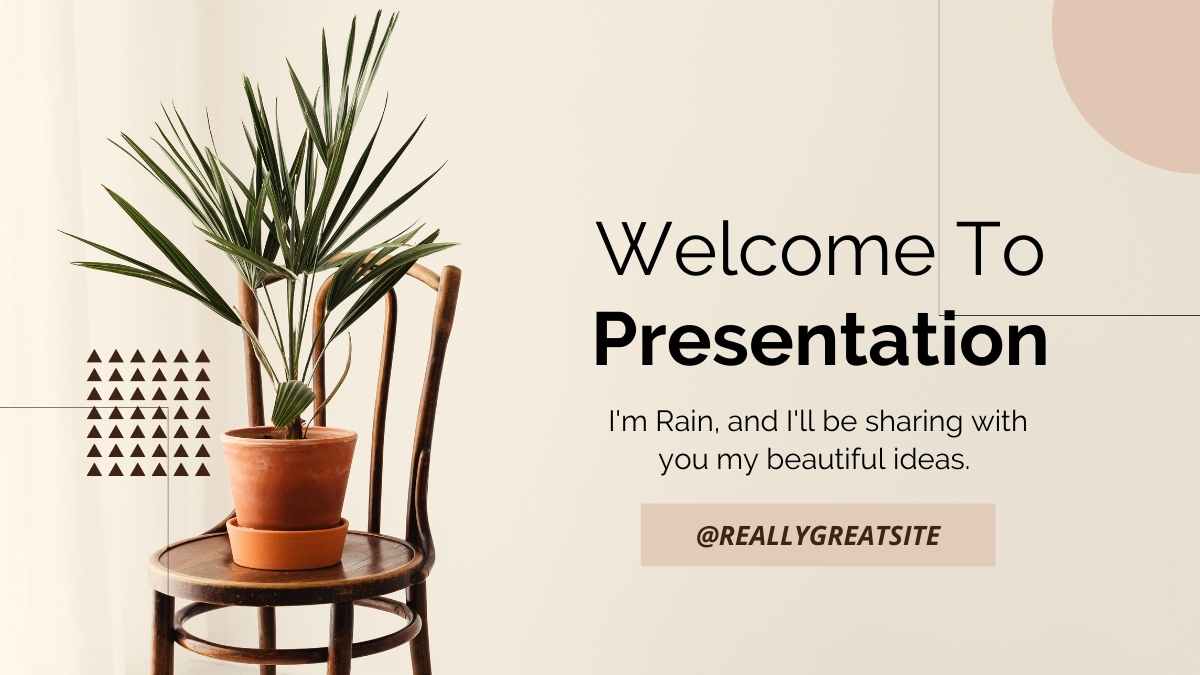 Welcome To
Presentation

I'm Rain, and I'll be sharing with you my beautiful ideas.

@REALLYGREATSITE